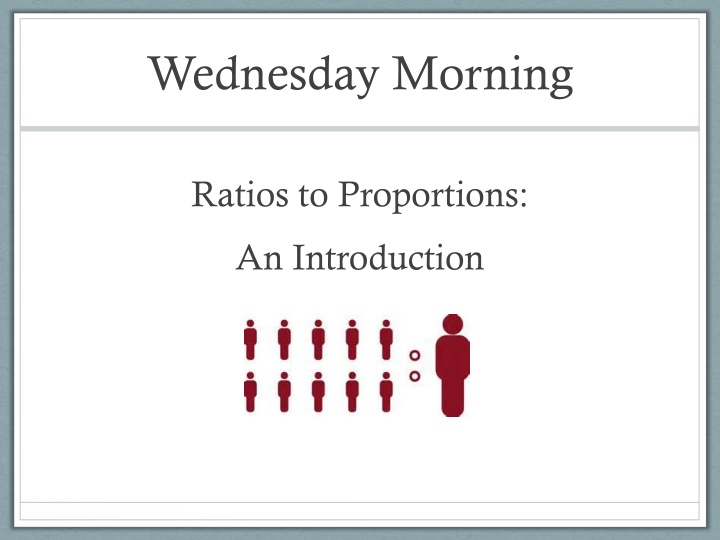 Wednesday Morning

Ratios to Proportions:

An Introduction